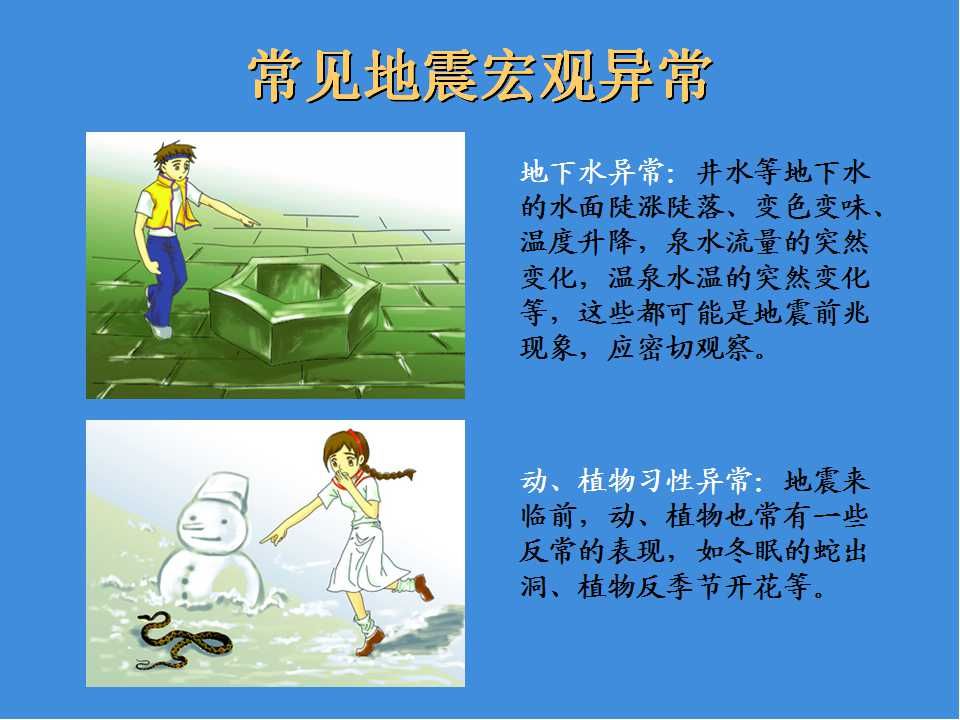 常见地震宏观异常

地下水异常：井水等地下水的水面陡涨陡落、变色变味、温度升降，泉水流量的突然变化，温泉水温的突然变化等，这些都可能是地震前兆现象，应密切观察。

动、植物习性异常：地震来临前，动、植物也常有一些反常的表现，如冬眠的蛇出洞、植物反季节开花等。